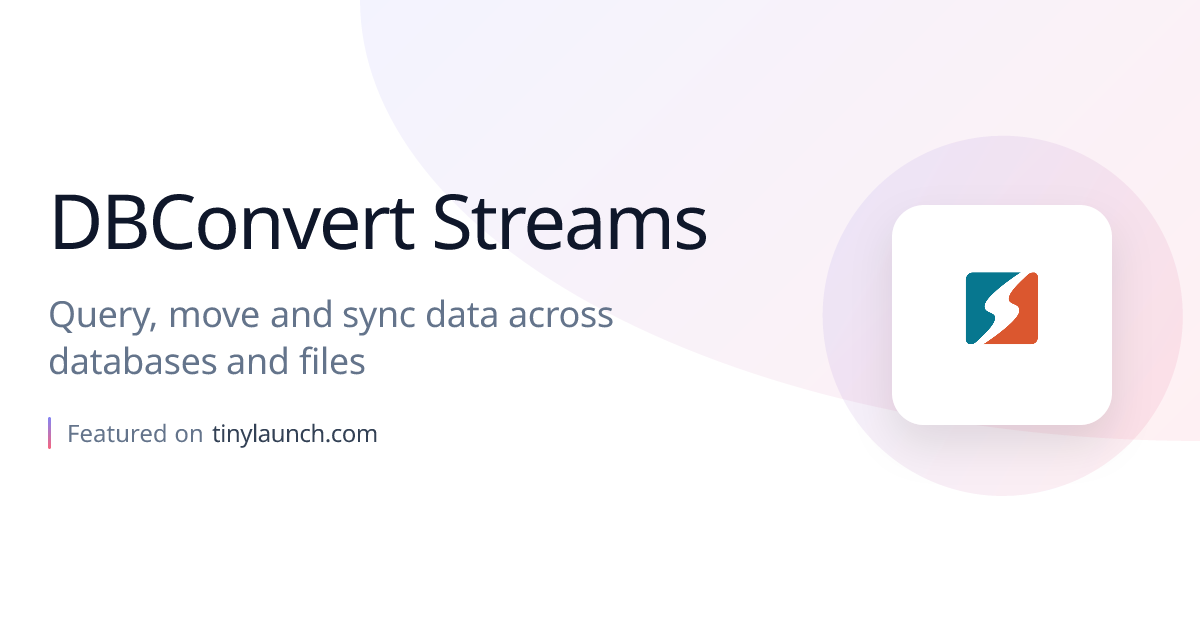 DBConvert Streams

Query, move and sync data across databases and files

Featured on tinylaunch.com